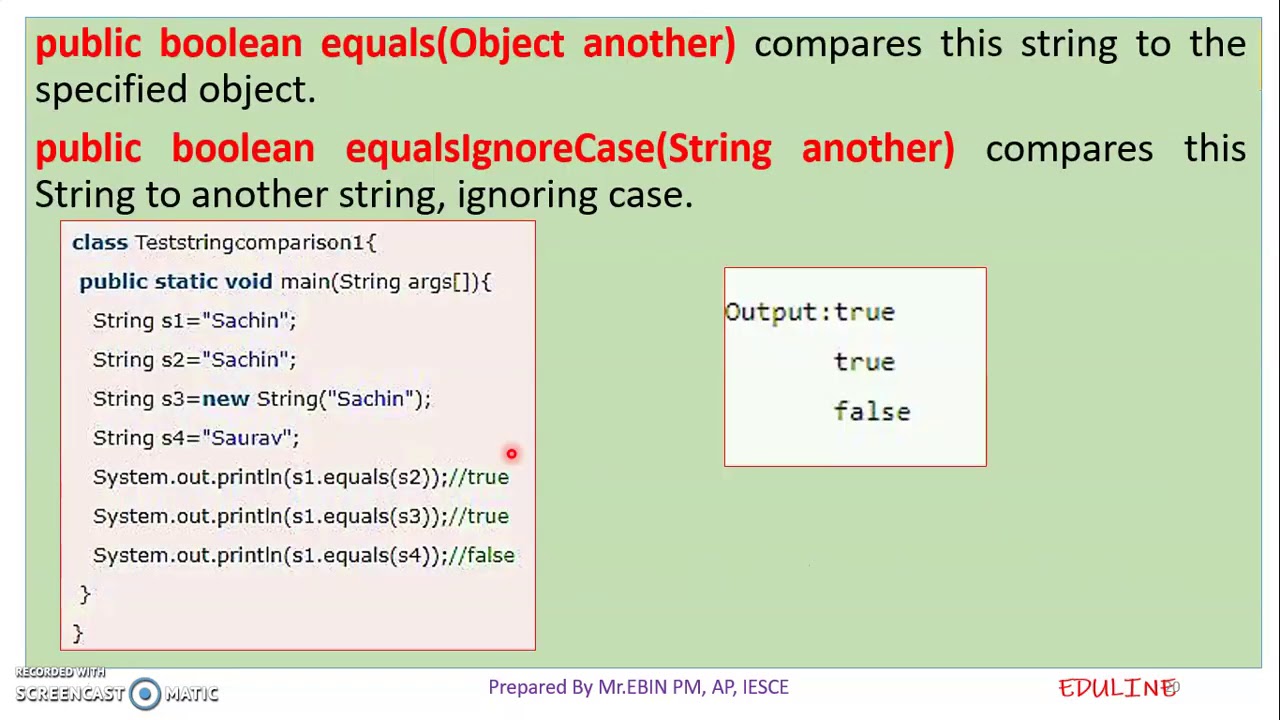 public boolean equals(Object another) compares this string to the specified object.

public boolean equalsIgnoreCase(String another) compares this String to another string, ignoring case.

class Teststringcomparison1{
public static void main(String args[]){
String s1="Sachin";
String s2="Sachin";
String s3=new String("Sachin");
String s4="Saurav";
System.out.println(s1.equals(s2));//true
System.out.println(s1.equals(s3));//true
System.out.println(s1.equals(s4));//false
}
}

Output:true
true
false

RECORDED WITH
SCREENCAST MATIC

Prepared By Mr.EBIN PM, AP, IESCE

EDULINE